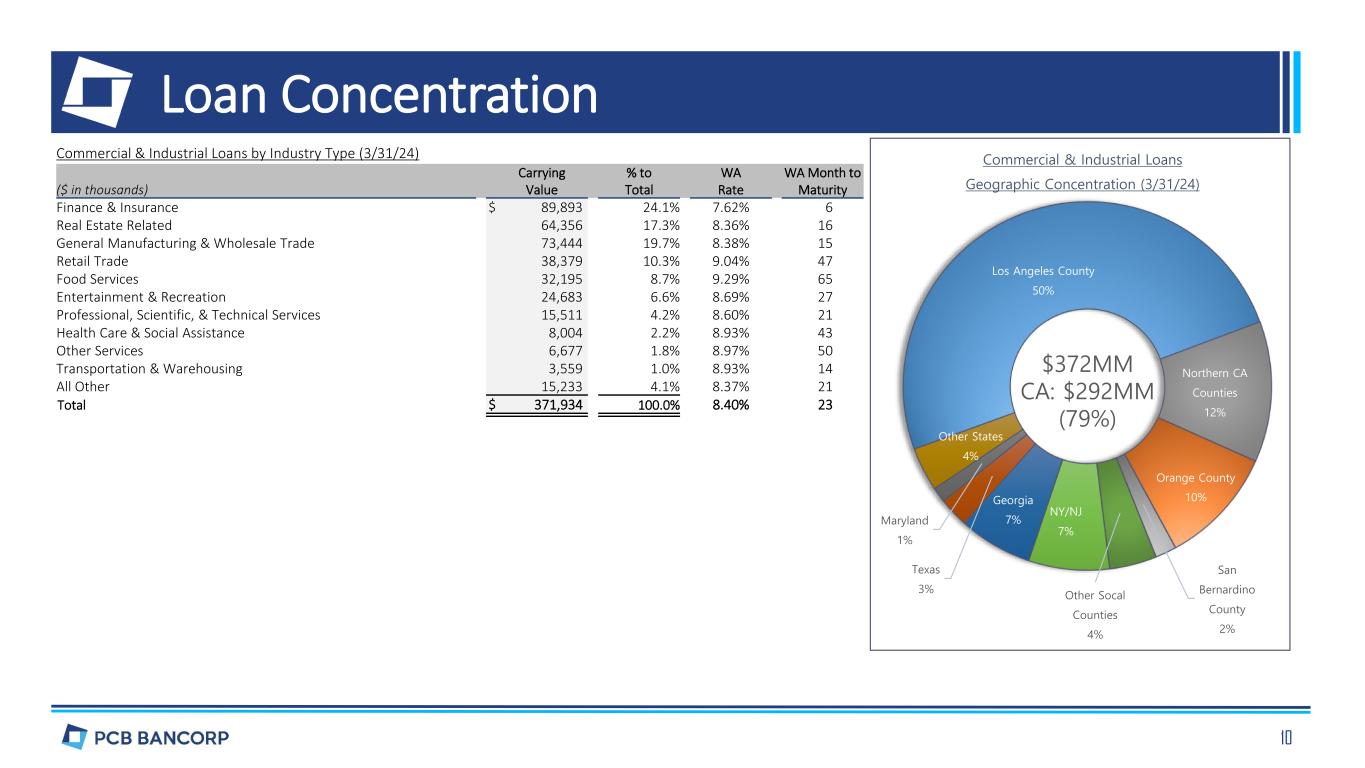 Loan Concentration

Commercial & Industrial Loans by Industry Type (3/31/24)

| ($ in thousands) | Carrying Value | % to Total | WA Rate | WA Month to Maturity |
|---|---|---|---|---|
| Finance & Insurance | $ 89,893 | 24.1% | 7.62% | 6 |
| Real Estate Related | 64,356 | 17.3% | 8.36% | 16 |
| General Manufacturing & Wholesale Trade | 73,444 | 19.7% | 8.38% | 15 |
| Retail Trade | 38,379 | 10.3% | 9.04% | 47 |
| Food Services | 32,195 | 8.7% | 9.29% | 65 |
| Entertainment & Recreation | 24,683 | 6.6% | 8.69% | 27 |
| Professional, Scientific, & Technical Services | 15,511 | 4.2% | 8.60% | 21 |
| Health Care & Social Assistance | 8,004 | 2.2% | 8.93% | 43 |
| Other Services | 6,677 | 1.8% | 8.97% | 50 |
| Transportation & Warehousing | 3,559 | 1.0% | 8.93% | 14 |
| All Other | 15,233 | 4.1% | 8.37% | 21 |
| Total | $ 371,934 | 100.0% | 8.40% | 23 |

Commercial & Industrial Loans
Geographic Concentration (3/31/24)

Los Angeles County 50%
Northern CA Counties 12%
Orange County 10%
San Bernardino County 2%
Other Socal Counties 4%
NY/NJ 7%
Georgia 7%
Texas 3%
Maryland 1%
Other States 4%

$372MM
CA: $292MM
(79%)

PCB BANCORP

10